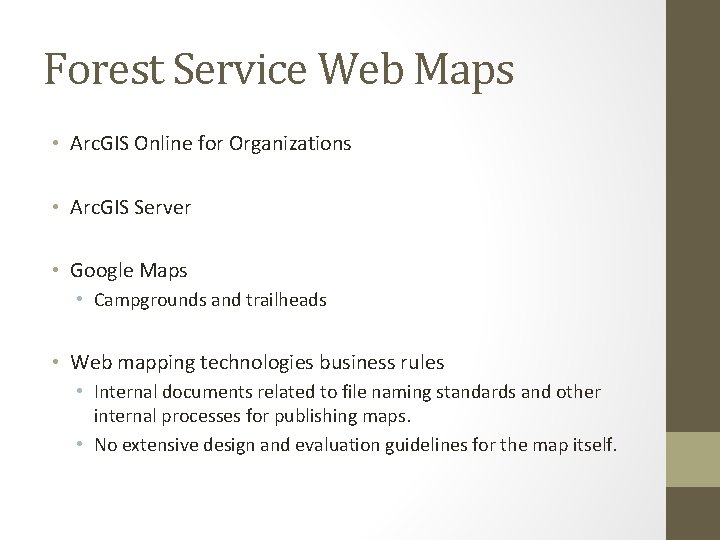 Forest Service Web Maps

• ArcGIS Online for Organizations

• ArcGIS Server

• Google Maps
  • Campgrounds and trailheads

• Web mapping technologies business rules
  • Internal documents related to file naming standards and other internal processes for publishing maps.
  • No extensive design and evaluation guidelines for the map itself.